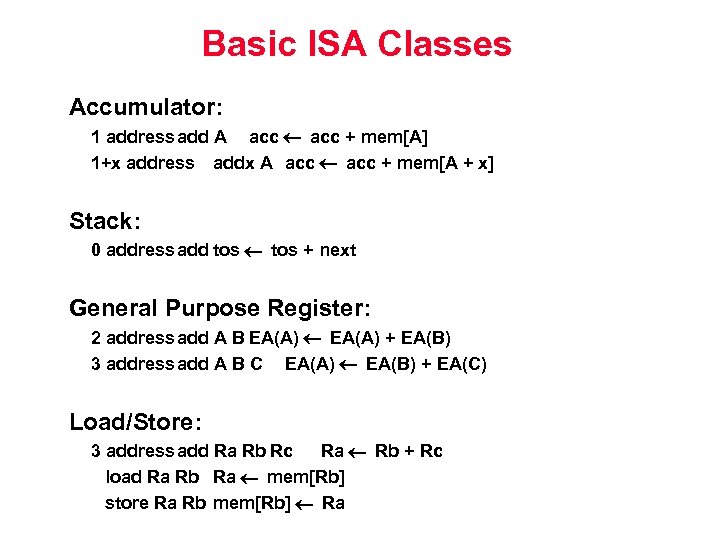 Basic ISA Classes

Accumulator:
1 address add A acc ← acc + mem[A]
1+x address addx A acc ← acc + mem[A + x]

Stack:
0 address add tos ← tos + next

General Purpose Register:
2 address add A B EA(A) ← EA(A) + EA(B)
3 address add A B C EA(A) ← EA(B) + EA(C)

Load/Store:
3 address add Ra Rb Rc Ra ← Rb + Rc
load Ra Rb Ra ← mem[Rb]
store Ra Rb mem[Rb] ← Ra